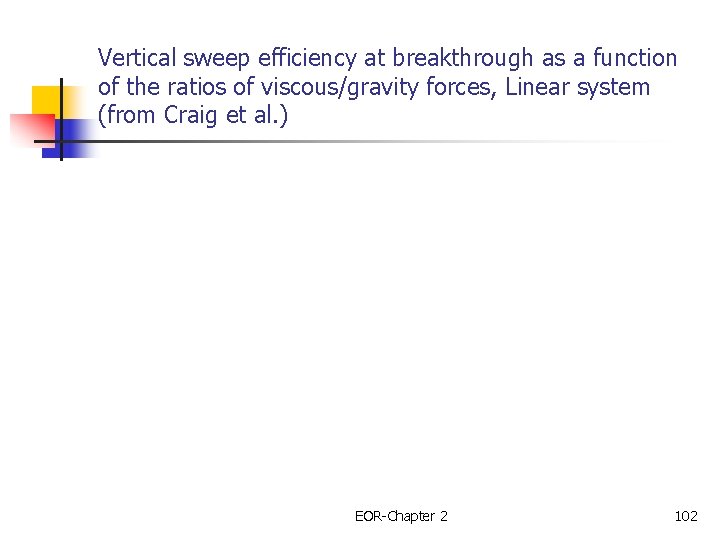 Vertical sweep efficiency at breakthrough as a function of the ratios of viscous/gravity forces, Linear system (from Craig et al.)

EOR-Chapter 2

102